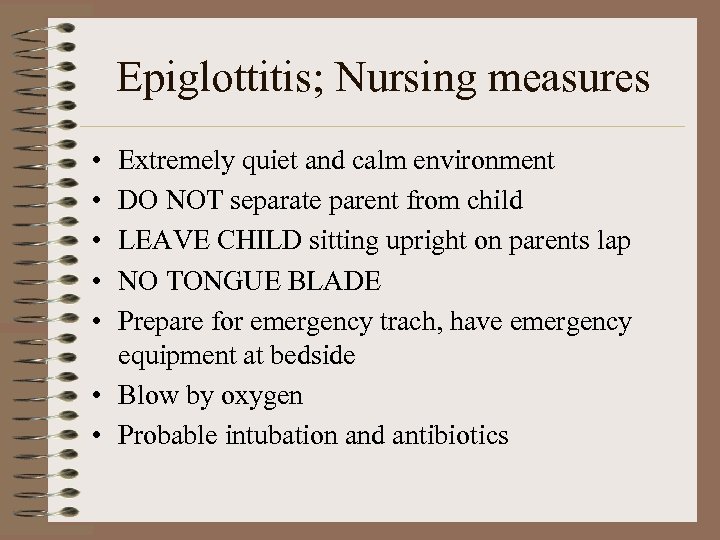 Epiglottitis; Nursing measures

• Extremely quiet and calm environment
• DO NOT separate parent from child
• LEAVE CHILD sitting upright on parents lap
• NO TONGUE BLADE
• Prepare for emergency trach, have emergency equipment at bedside
• Blow by oxygen
• Probable intubation and antibiotics